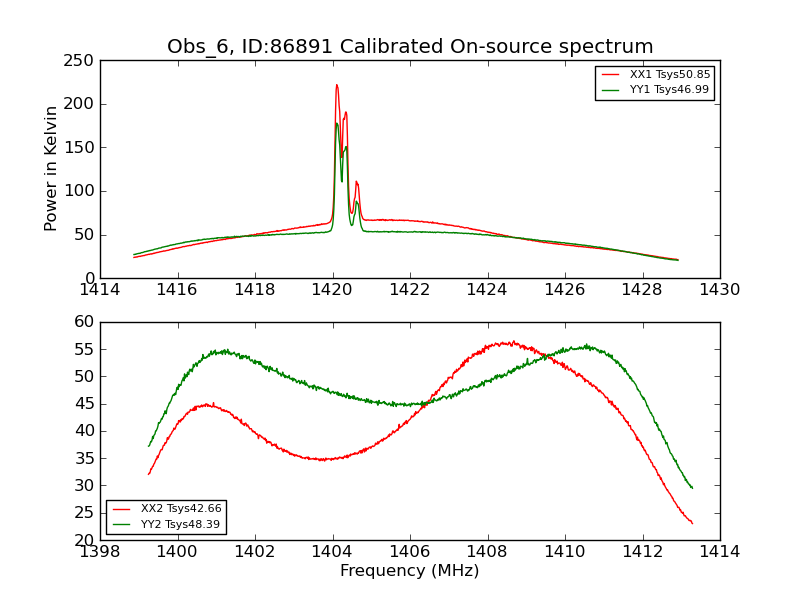 Obs_6, ID:86891 Calibrated On-source spectrum

XX1 Tsys50.85
YY1 Tsys46.99

Power in Kelvin

250
200
150
100
50
0

1414 1416 1418 1420 1422 1424 1426 1428 1430

60
55
50
45
40
35
30
25
20

XX2 Tsys42.66
YY2 Tsys48.39

1398 1400 1402 1404 1406 1408 1410 1412 1414

Frequency (MHz)